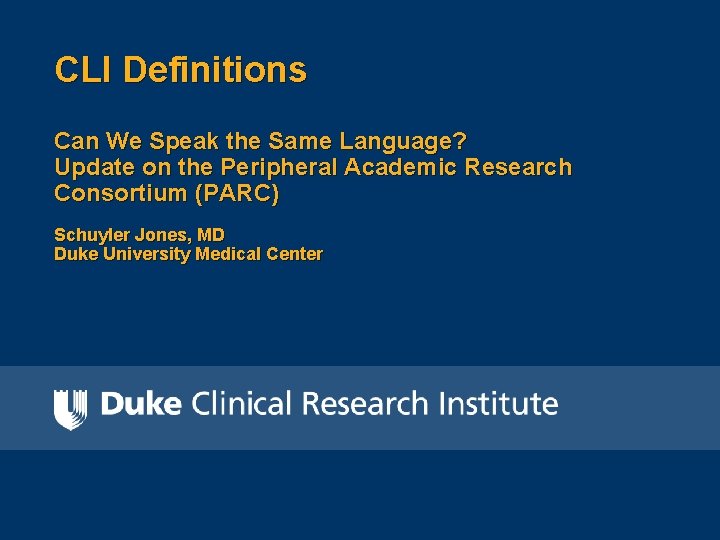 CLI Definitions

Can We Speak the Same Language?
Update on the Peripheral Academic Research Consortium (PARC)

Schuyler Jones, MD
Duke University Medical Center

Duke Clinical Research Institute